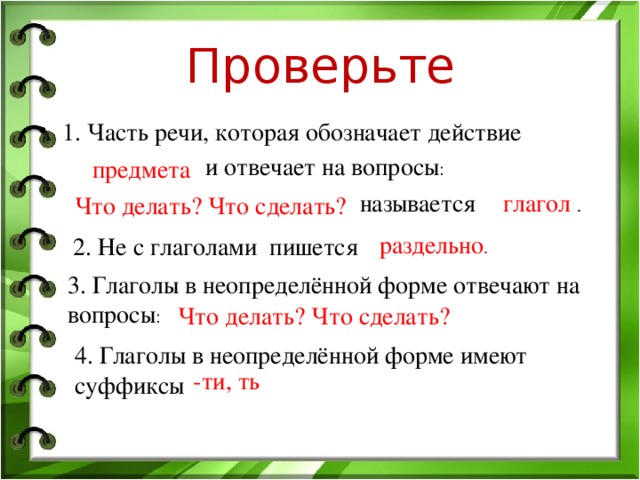 Проверьте

1. Часть речи, которая обозначает действие предмета и отвечает на вопросы: Что делать? Что сделать? называется глагол .

2. Не с глаголами пишется раздельно.

3. Глаголы в неопределённой форме отвечают на вопросы: Что делать? Что сделать?

4. Глаголы в неопределённой форме имеют суффиксы -ти, ть